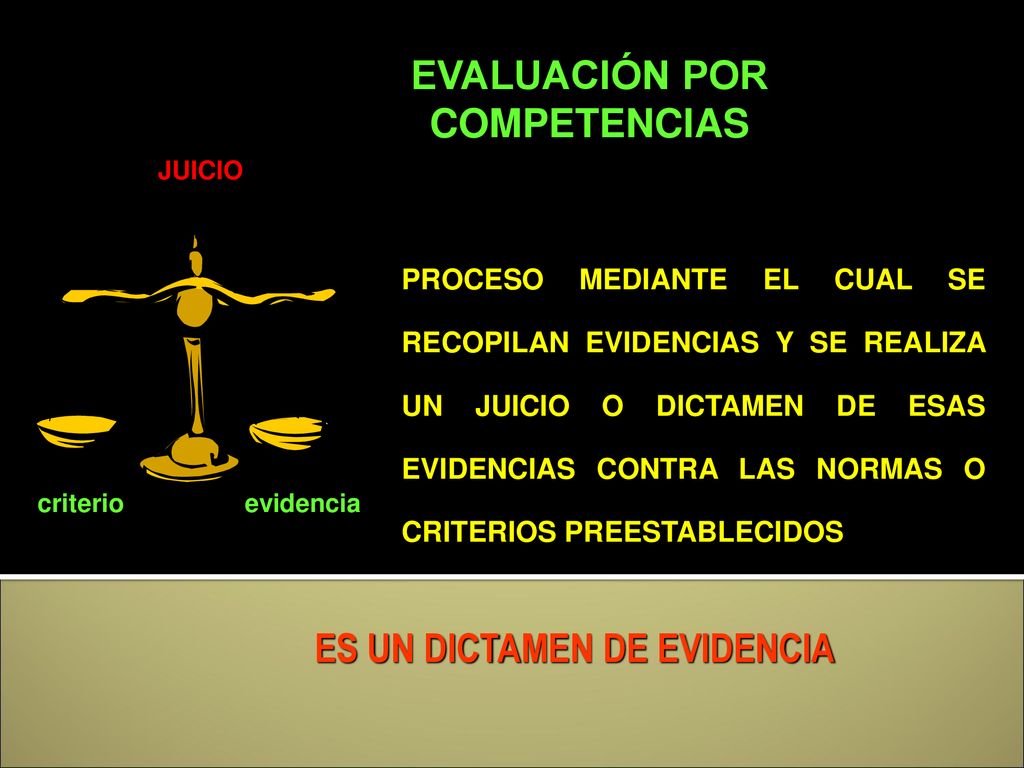 EVALUACIÓN POR COMPETENCIAS

JUICIO

criterio evidencia

PROCESO MEDIANTE EL CUAL SE RECOPILAN EVIDENCIAS Y SE REALIZA UN JUICIO O DICTAMEN DE ESAS EVIDENCIAS CONTRA LAS NORMAS O CRITERIOS PREESTABLECIDOS

ES UN DICTAMEN DE EVIDENCIA